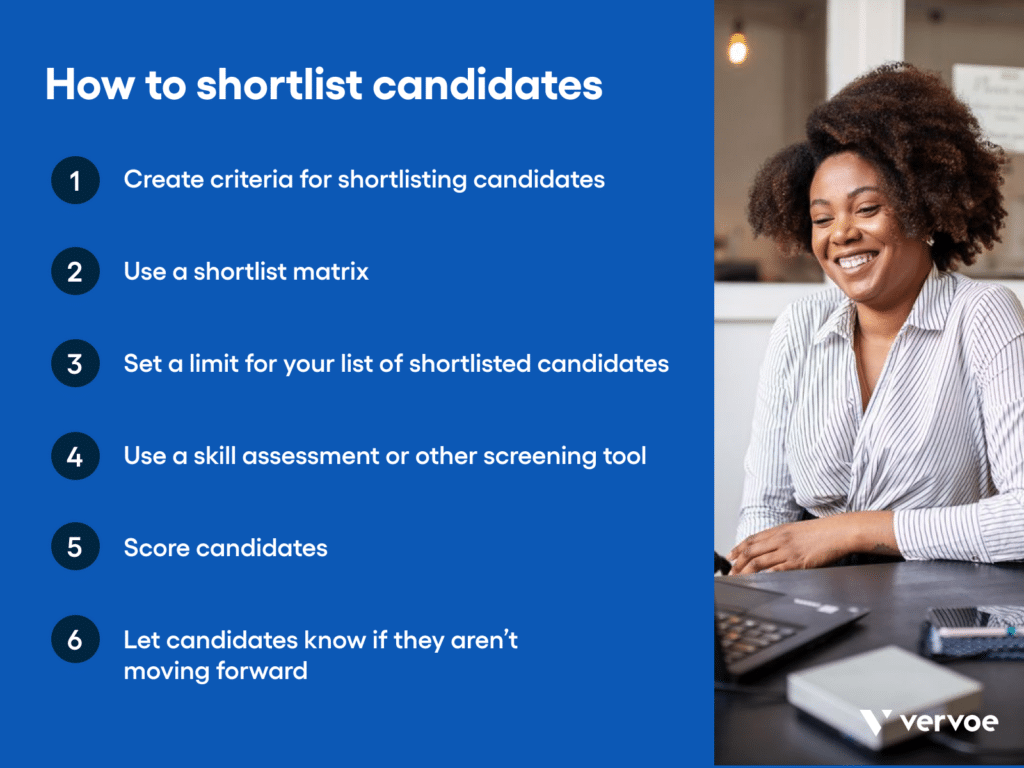 How to shortlist candidates

1 Create criteria for shortlisting candidates

2 Use a shortlist matrix

3 Set a limit for your list of shortlisted candidates

4 Use a skill assessment or other screening tool

5 Score candidates

6 Let candidates know if they aren't moving forward

vervoe